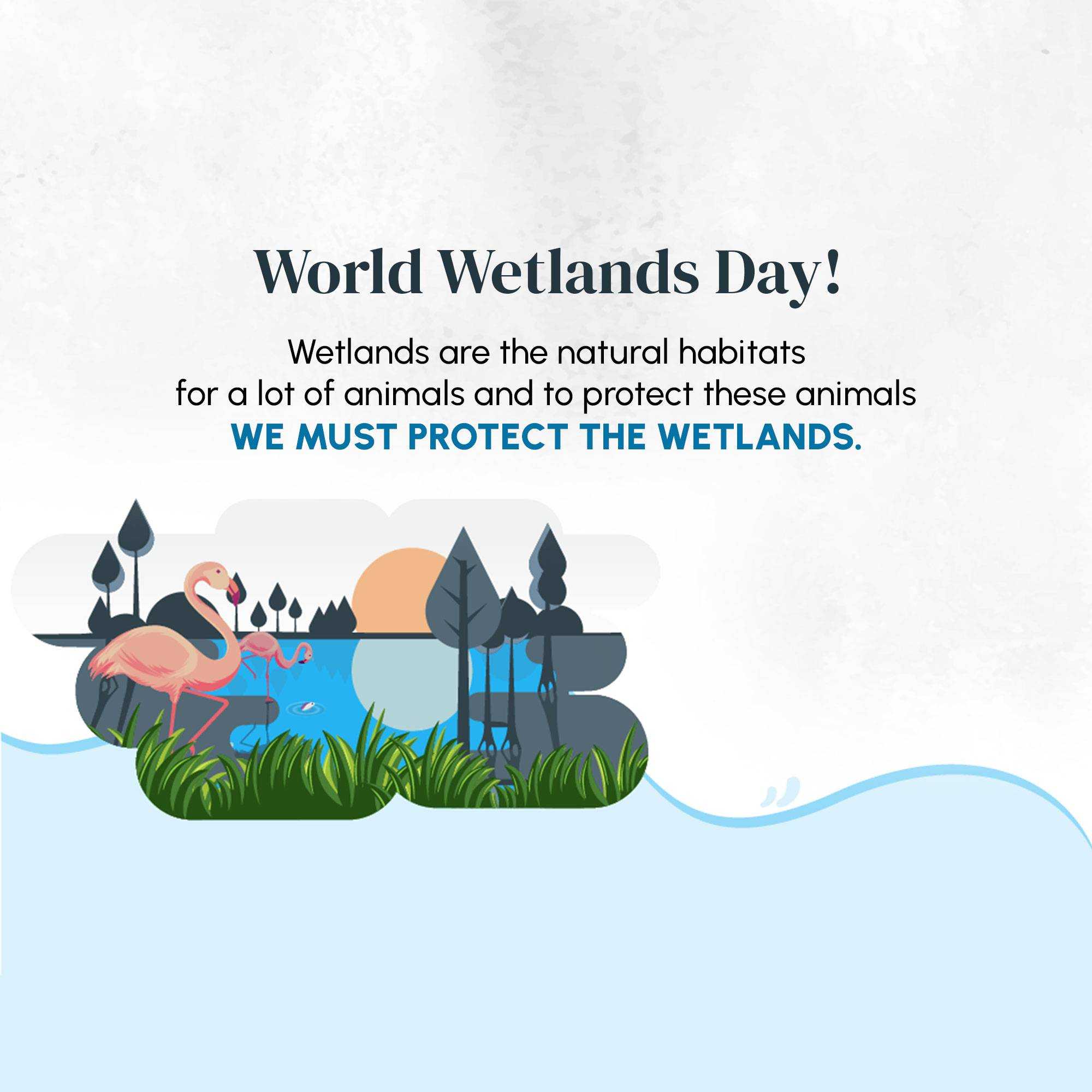 World Wetlands Day!

Wetlands are the natural habitats for a lot of animals and to protect these animals WE MUST PROTECT THE WETLANDS.